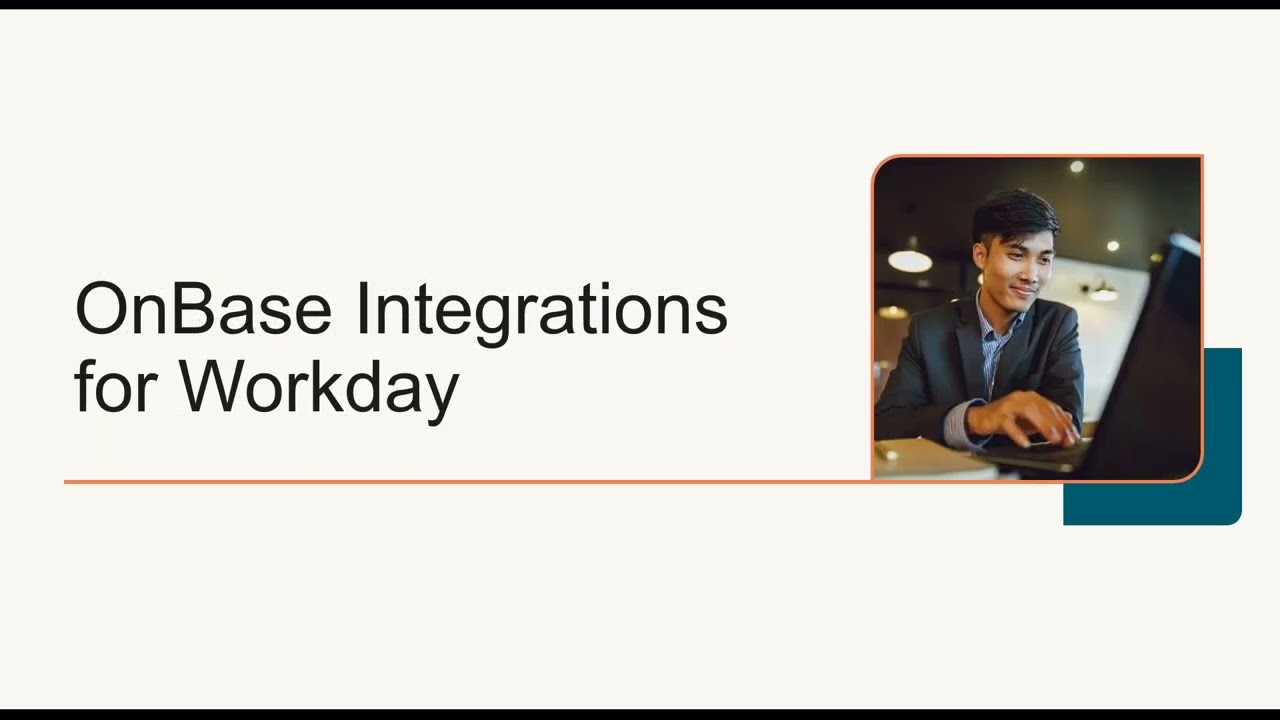 OnBase Integrations for Workday